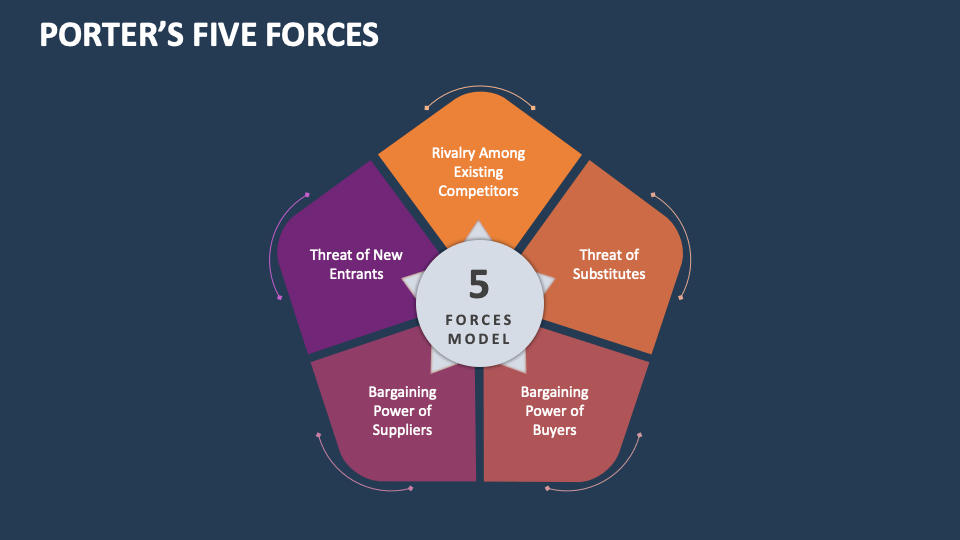 PORTER'S FIVE FORCES

Rivalry Among Existing Competitors

Threat of New Entrants

Threat of Substitutes

5

FORCES MODEL

Bargaining Power of Suppliers

Bargaining Power of Buyers